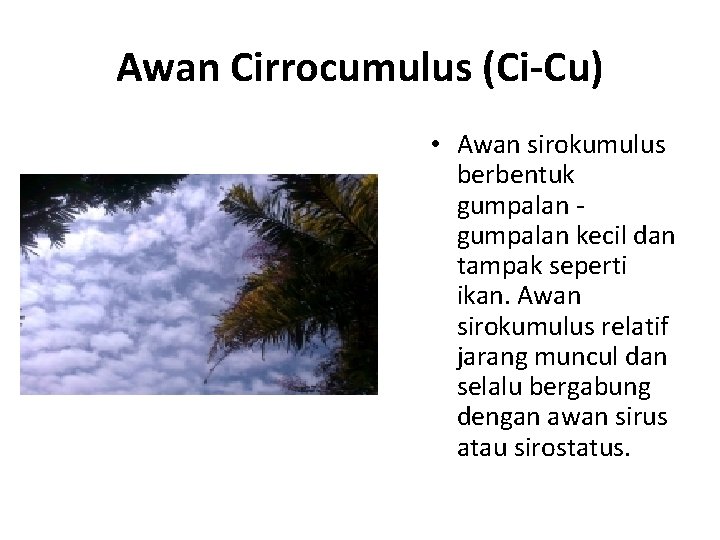 Awan Cirrocumulus (Ci-Cu)

• Awan sirokumulus berbentuk gumpalan - gumpalan kecil dan tampak seperti ikan. Awan sirokumulus relatif jarang muncul dan selalu bergabung dengan awan sirus atau sirostatus.